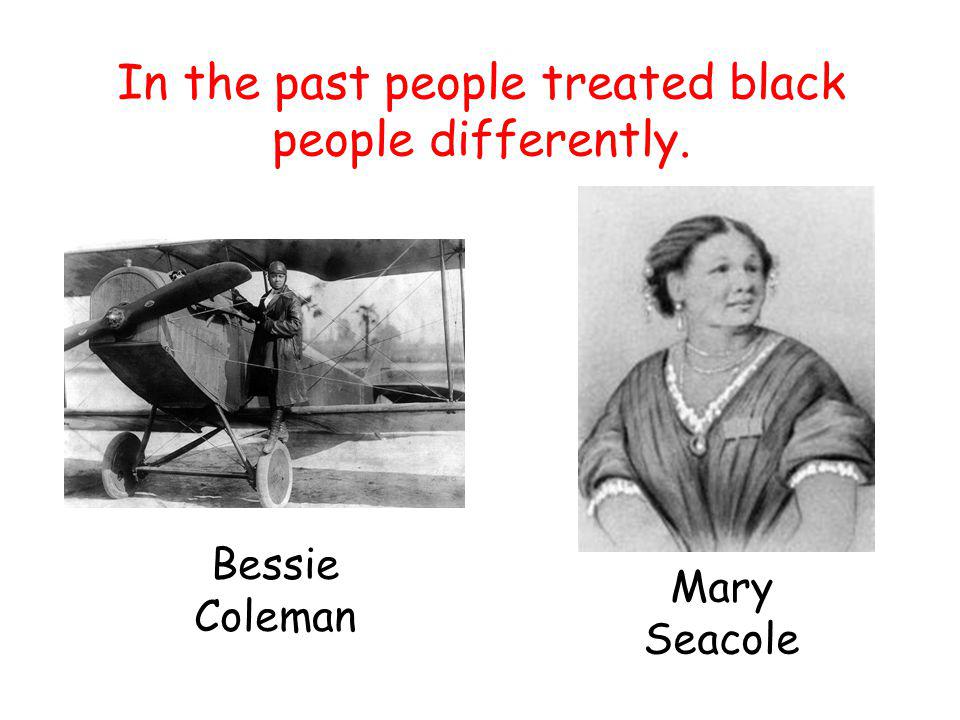 In the past people treated black people differently.

Bessie Coleman

Mary Seacole